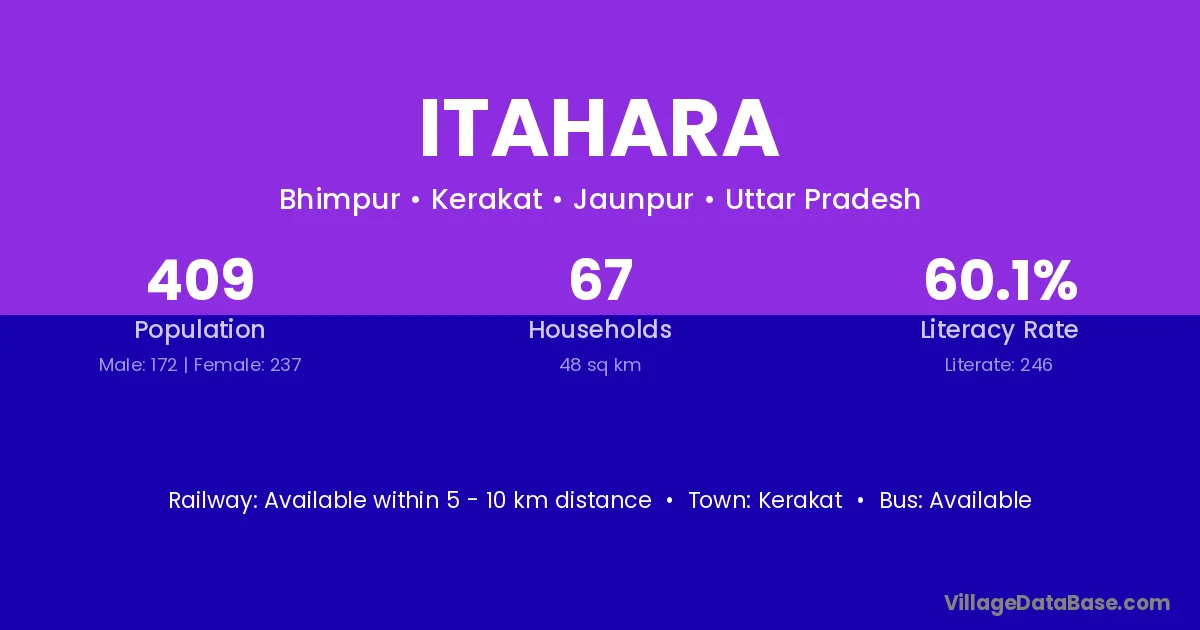 ITAHARA

Bhimpur • Kerakat • Jaunpur • Uttar Pradesh

409
Population
Male: 172 | Female: 237

67
Households
48 sq km

60.1%
Literacy Rate
Literate: 246

Railway: Available within 5 - 10 km distance • Town: Kerakat • Bus: Available

VillageDataBase.com